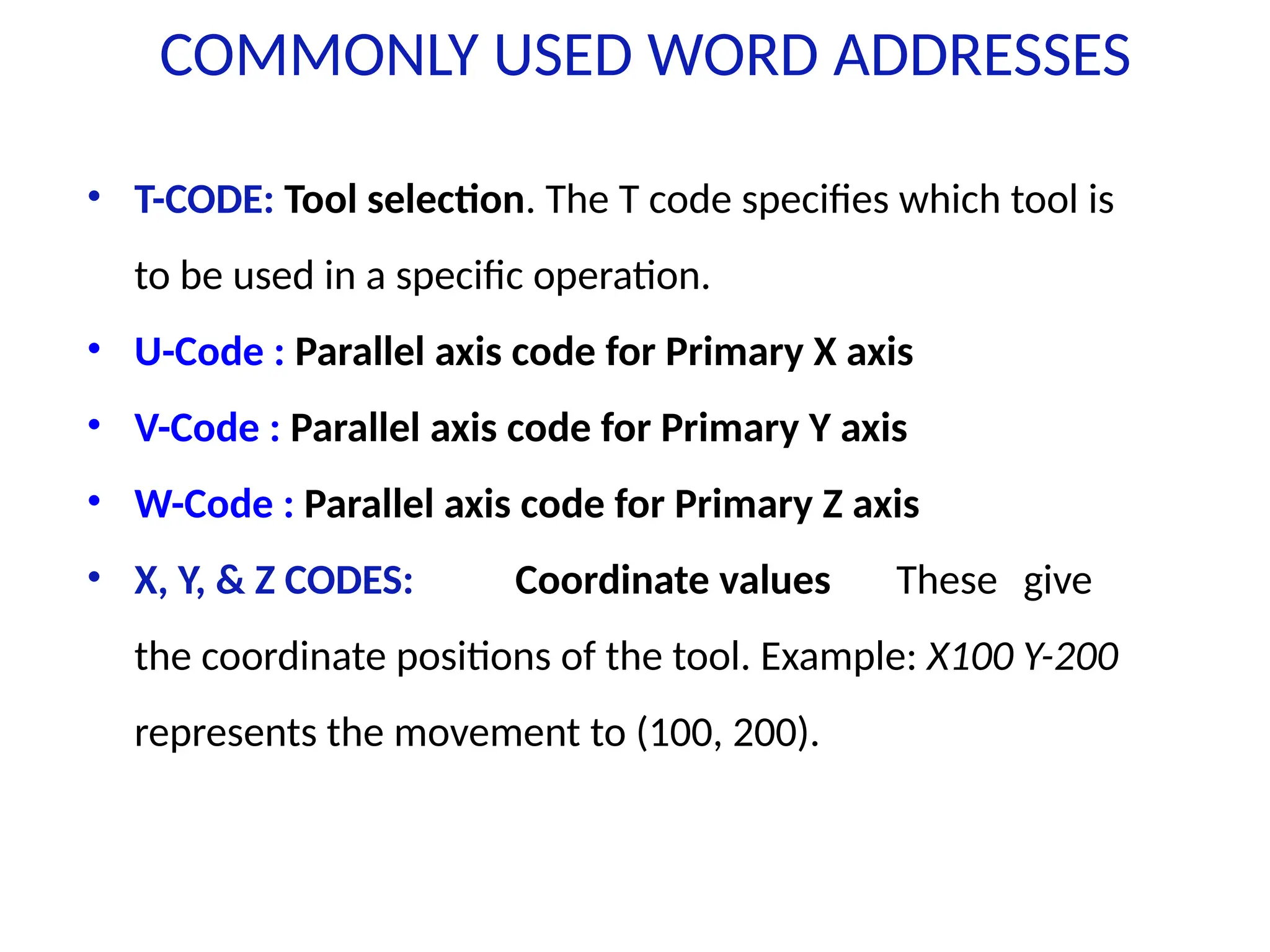 COMMONLY USED WORD ADDRESSES

• T-CODE: Tool selection. The T code specifies which tool is to be used in a specific operation.

• U-Code : Parallel axis code for Primary X axis

• V-Code : Parallel axis code for Primary Y axis

• W-Code : Parallel axis code for Primary Z axis

• X, Y, & Z CODES: Coordinate values These give the coordinate positions of the tool. Example: X100 Y-200 represents the movement to (100, 200).